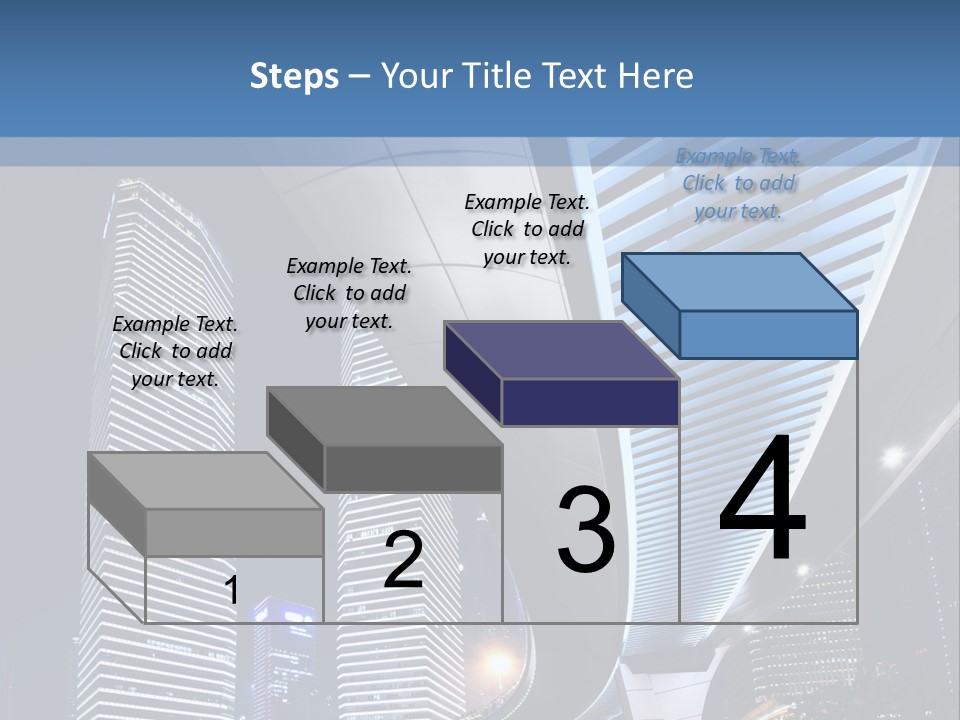 Steps – Your Title Text Here

Example Text. Click to add your text.

Example Text. Click to add your text.

Example Text. Click to add your text.

Example Text. Click to add your text.

1

2

3

4